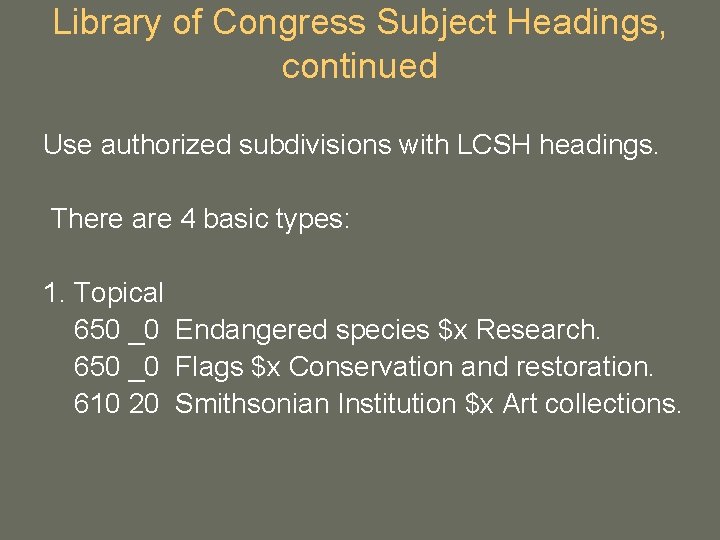 Library of Congress Subject Headings, continued

Use authorized subdivisions with LCSH headings.

There are 4 basic types:

1. Topical
650 _0 Endangered species $x Research.
650 _0 Flags $x Conservation and restoration.
610 20 Smithsonian Institution $x Art collections.